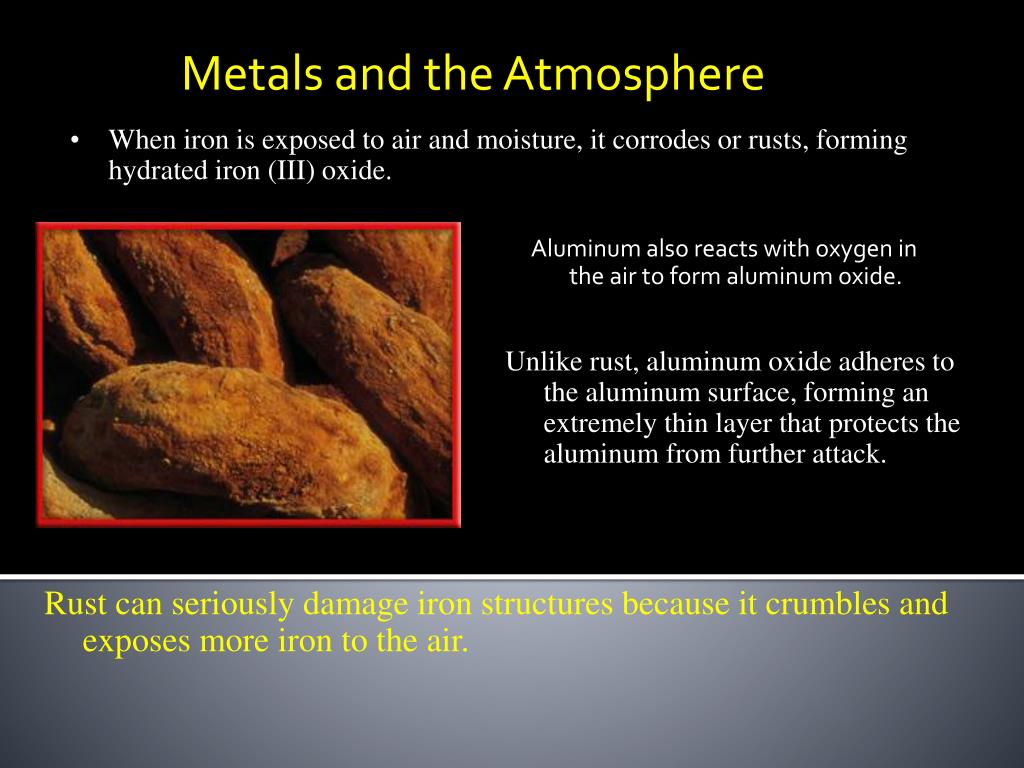 Metals and the Atmosphere

• When iron is exposed to air and moisture, it corrodes or rusts, forming hydrated iron (III) oxide.

Aluminum also reacts with oxygen in the air to form aluminum oxide.

Unlike rust, aluminum oxide adheres to the aluminum surface, forming an extremely thin layer that protects the aluminum from further attack.

Rust can seriously damage iron structures because it crumbles and exposes more iron to the air.